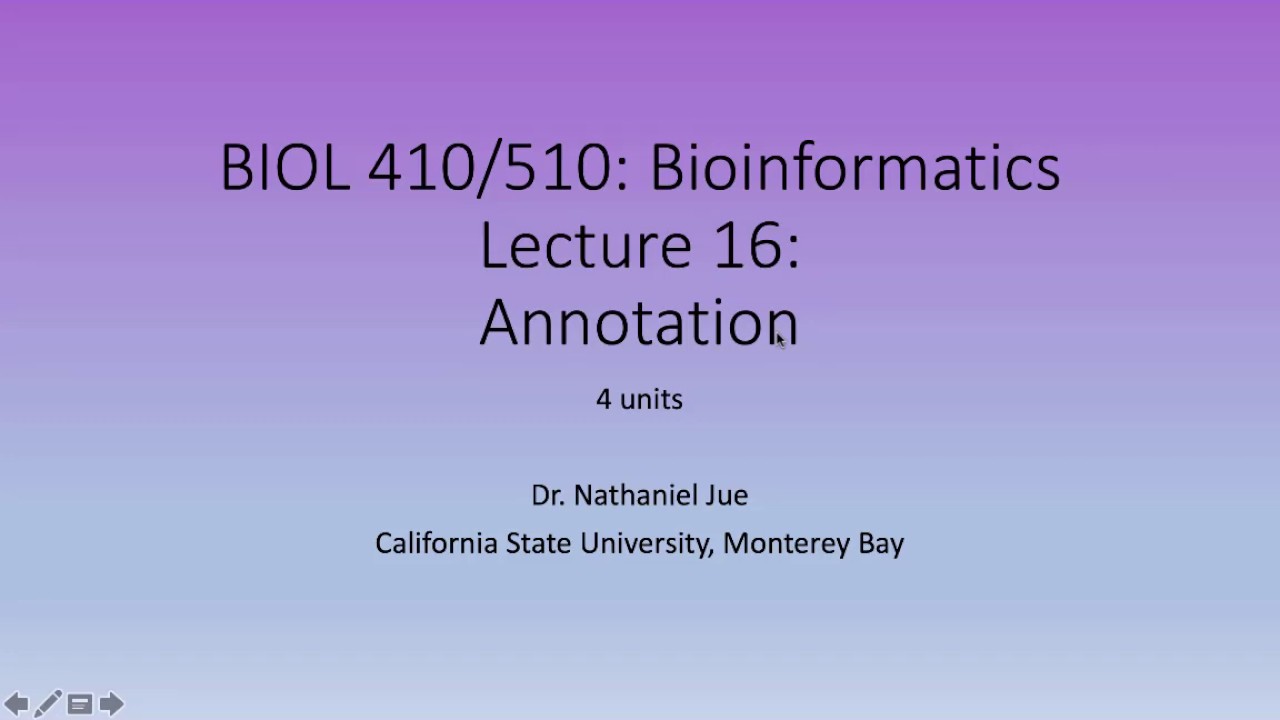 BIOL 410/510: Bioinformatics
Lecture 16:
Annotation

4 units

Dr. Nathaniel Jue
California State University, Monterey Bay